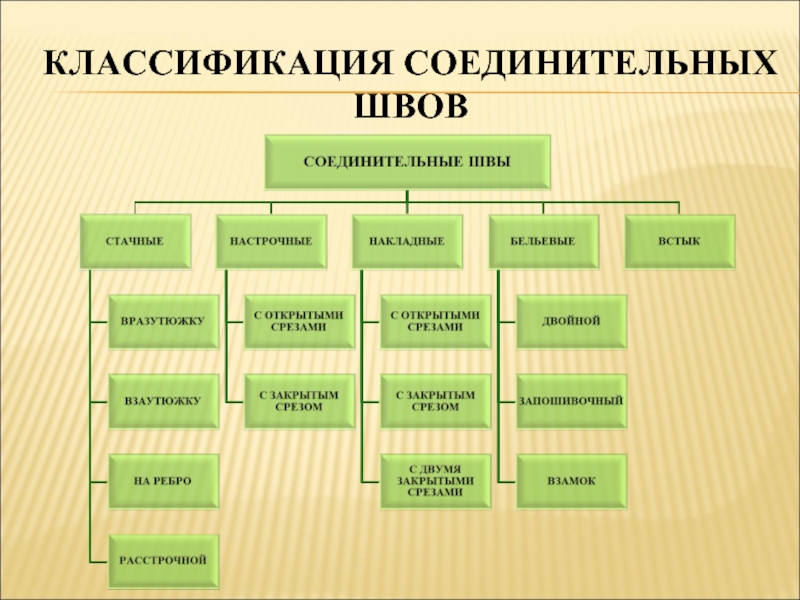 КЛАССИФИКАЦИЯ СОЕДИНИТЕЛЬНЫХ ШВОВ

СОЕДИНИТЕЛЬНЫЕ ШВЫ

СТАЧНЫЕ

ВРАЗУТЮЖКУ

ВЗАУТЮЖКУ

НА РЕБРО

РАССТРОЧНОЙ

НАСТРОЧНЫЕ

С ОТКРЫТЫМИ СРЕЗАМИ

С ЗАКРЫТЫМ СРЕЗОМ

НАКЛАДНЫЕ

С ОТКРЫТЫМИ СРЕЗАМИ

С ЗАКРЫТЫМ СРЕЗОМ

С ДВУМЯ ЗАКРЫТЫМИ СРЕЗАМИ

БЕЛЬЕВЫЕ

ДВОЙНОЙ

ЗАПОШИВОЧНЫЙ

ВЗАМОК

ВСТЫК